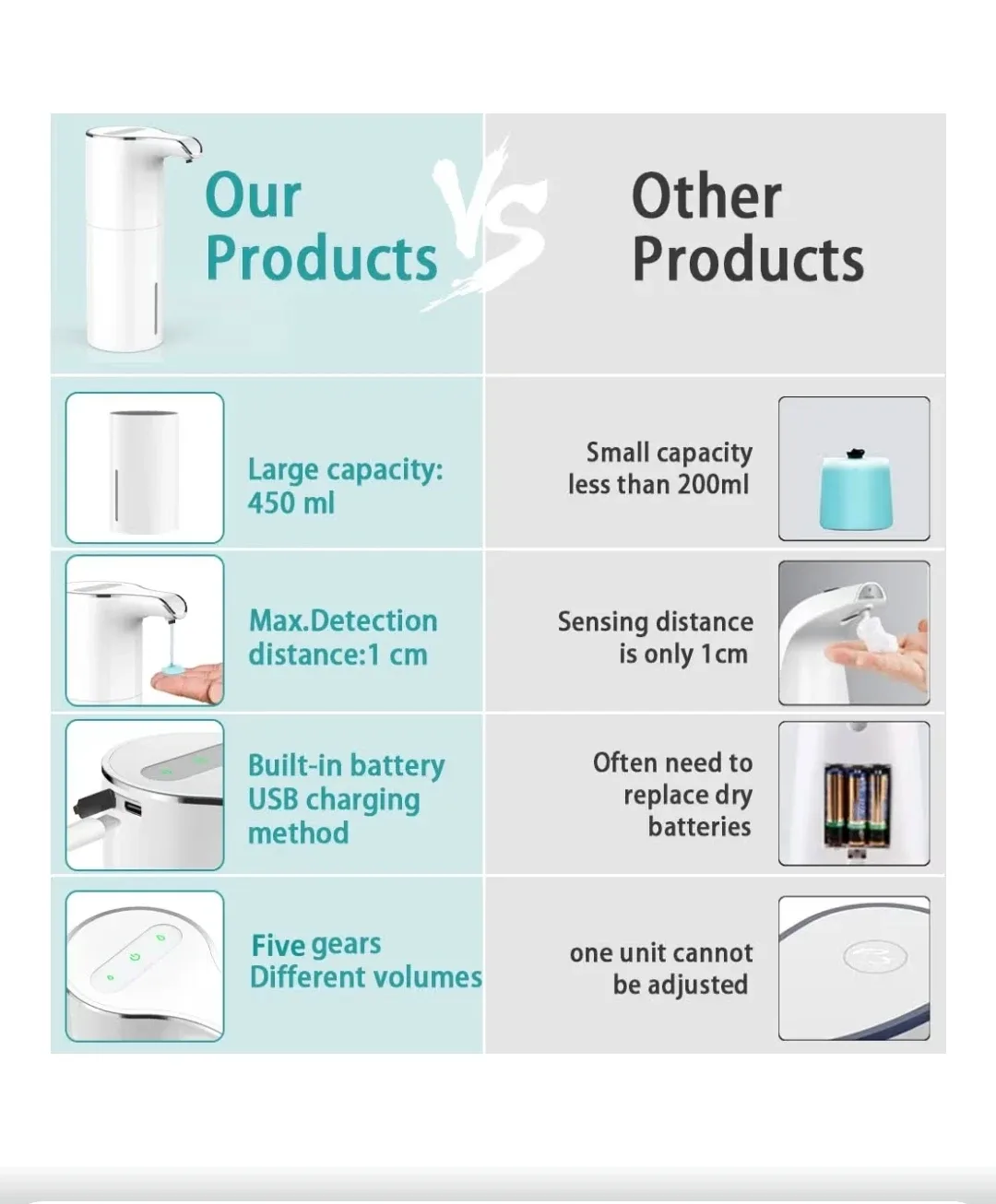 Our Products

VS

Other Products

Large capacity: 450 ml

Small capacity less than 200ml

Max.Detection distance:1 cm

Sensing distance is only 1cm

Built-in battery USB charging method

Often need to replace dry batteries

Five gears Different volumes

one unit cannot be adjusted